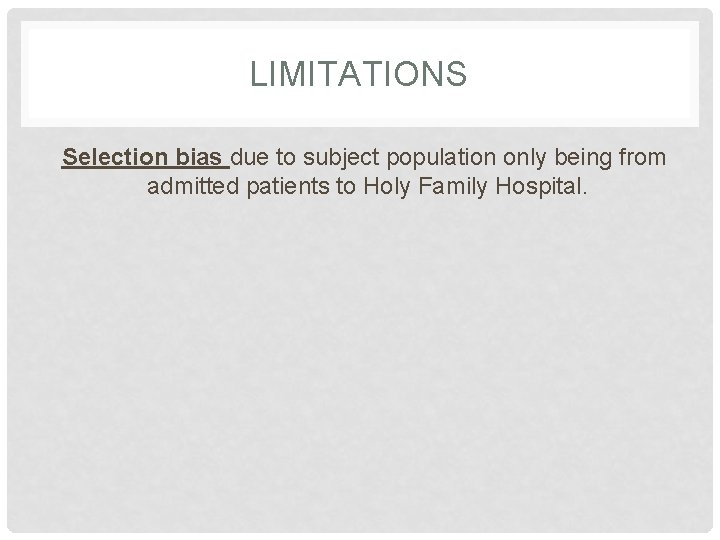 LIMITATIONS

Selection bias due to subject population only being from admitted patients to Holy Family Hospital.